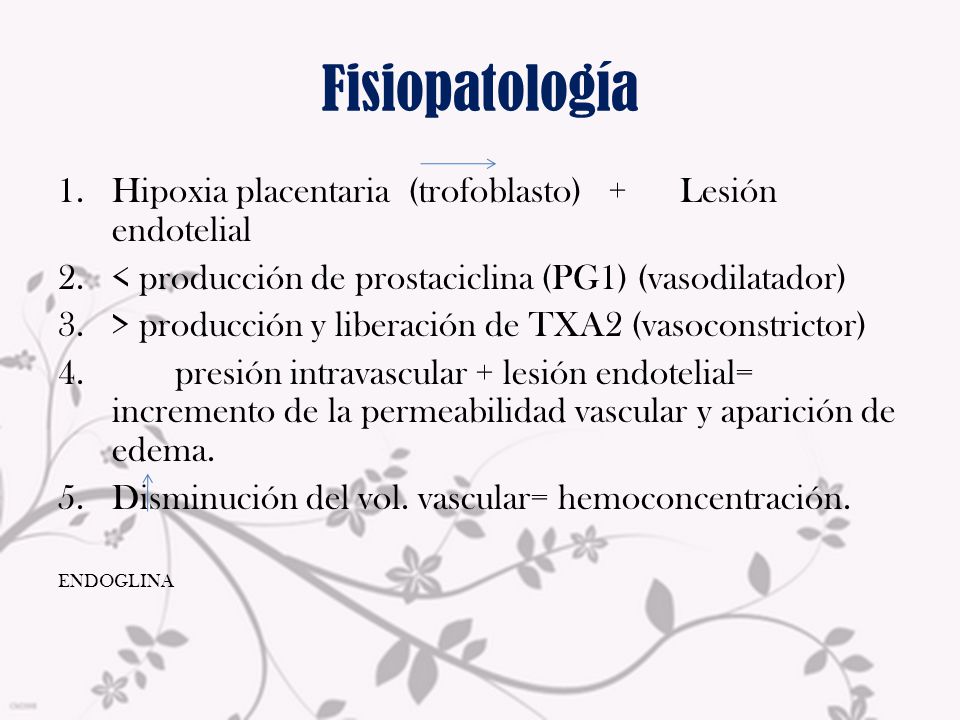 Fisiopatología

1. Hipoxia placentaria (trofoblasto) + Lesión endotelial
2. < producción de prostaciclina (PG1) (vasodilatador)
3. > producción y liberación de TXA2 (vasoconstrictor)
4. presión intravascular + lesión endotelial= incremento de la permeabilidad vascular y aparición de edema.
5. Disminución del vol. vascular= hemoconcentración.

ENDOGLINA